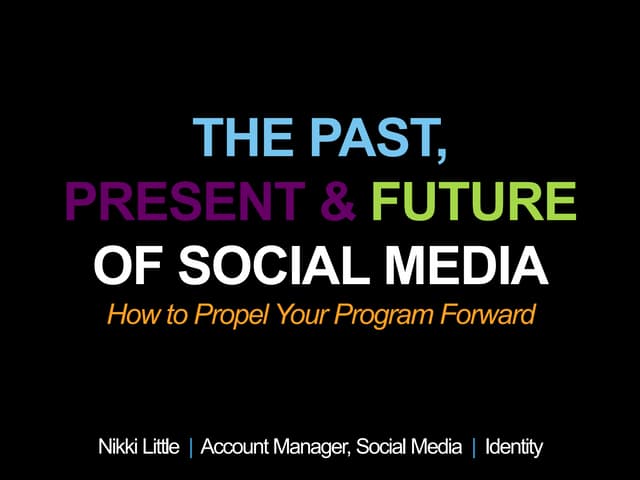 THE PAST,
PRESENT & FUTURE
OF SOCIAL MEDIA
How to Propel Your Program Forward

Nikki Little | Account Manager, Social Media | Identity